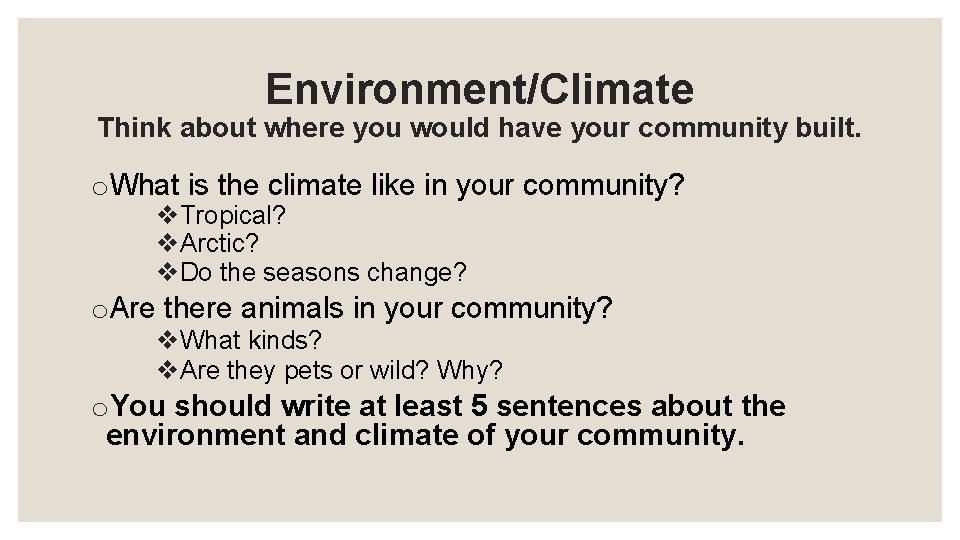 Environment/Climate

Think about where you would have your community built.

o What is the climate like in your community?
❖ Tropical?
❖ Arctic?
❖ Do the seasons change?

o Are there animals in your community?
❖ What kinds?
❖ Are they pets or wild? Why?

o You should write at least 5 sentences about the environment and climate of your community.